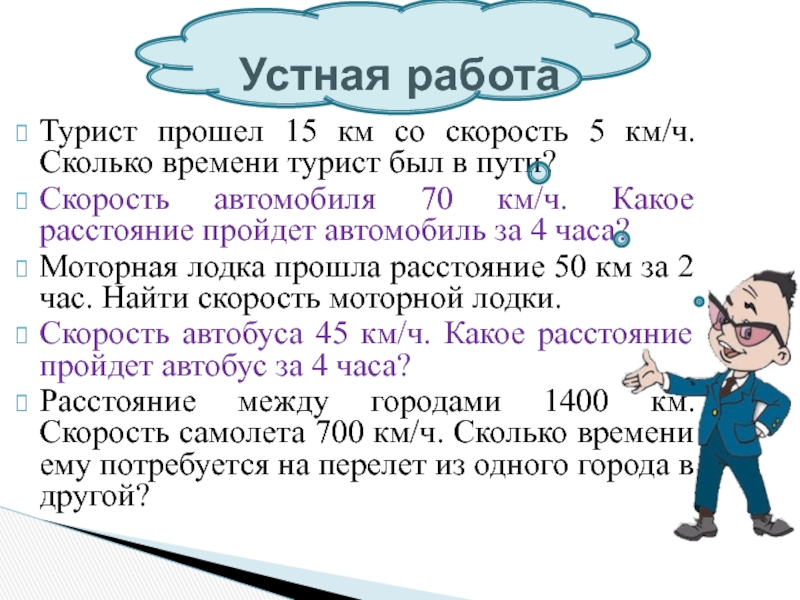 Устная работа

Турист прошел 15 км со скорость 5 км/ч. Сколько времени турист был в пути?

Скорость автомобиля 70 км/ч. Какое расстояние пройдет автомобиль за 4 часа?

Моторная лодка прошла расстояние 50 км за 2 час. Найти скорость моторной лодки.

Скорость автобуса 45 км/ч. Какое расстояние пройдет автобус за 4 часа?

Расстояние между городами 1400 км. Скорость самолета 700 км/ч. Сколько времени ему потребуется на перелет из одного города в другой?